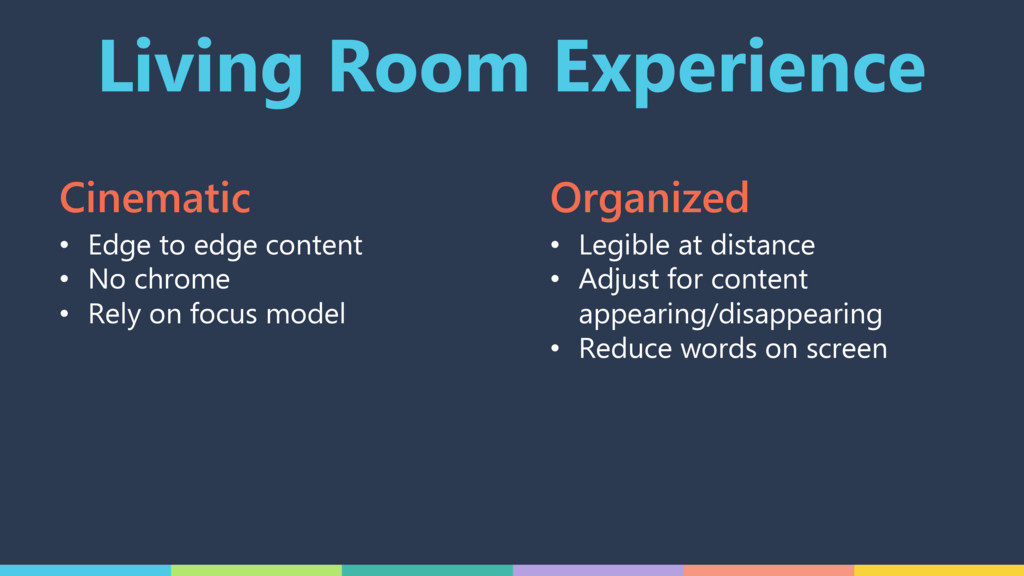 Living Room Experience

Cinematic

• Edge to edge content
• No chrome
• Rely on focus model

Organized

• Legible at distance
• Adjust for content appearing/disappearing
• Reduce words on screen